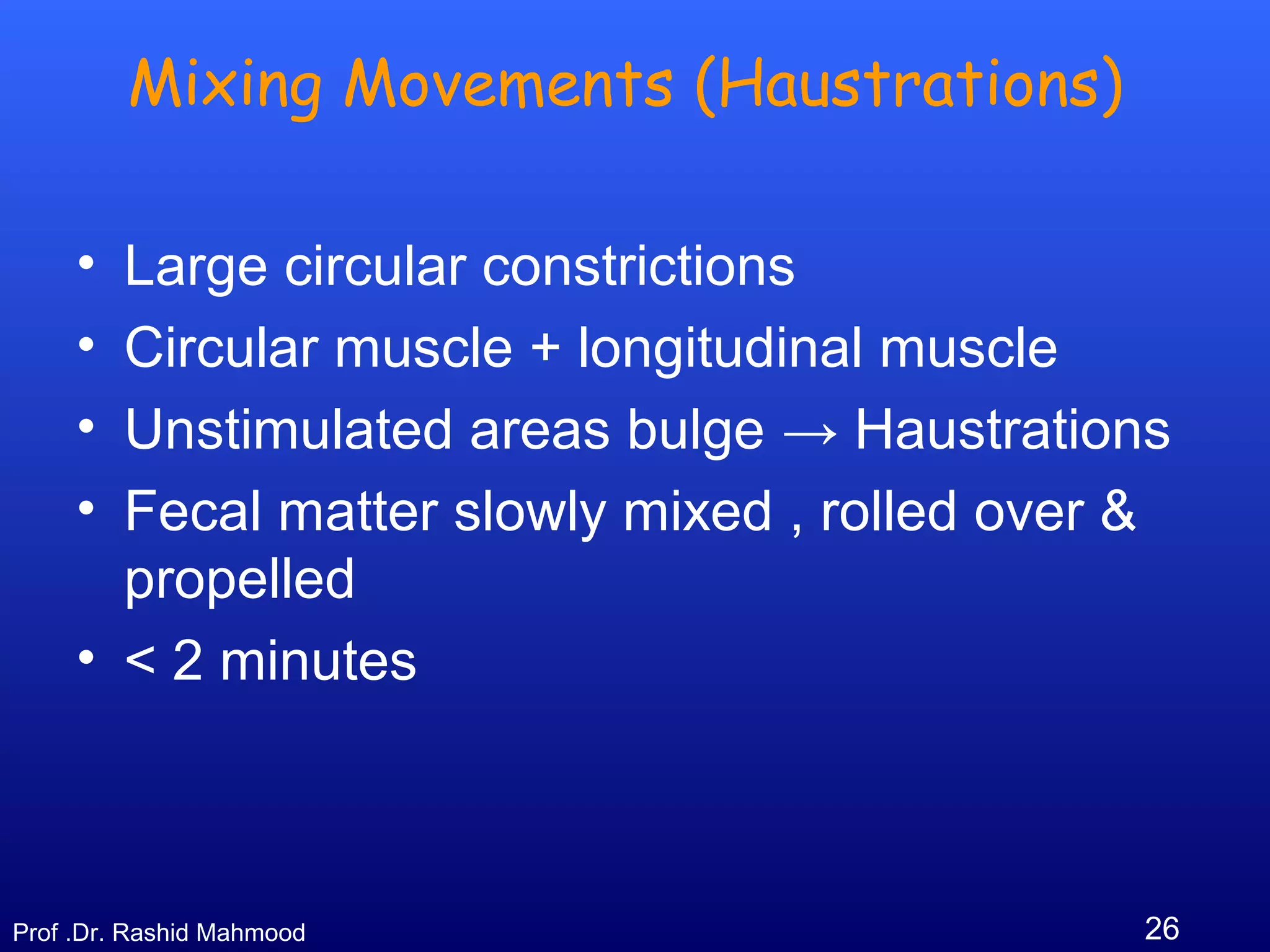 Mixing Movements (Haustrations)

• Large circular constrictions
• Circular muscle + longitudinal muscle
• Unstimulated areas bulge → Haustrations
• Fecal matter slowly mixed , rolled over & propelled
• < 2 minutes

Prof .Dr. Rashid Mahmood

26